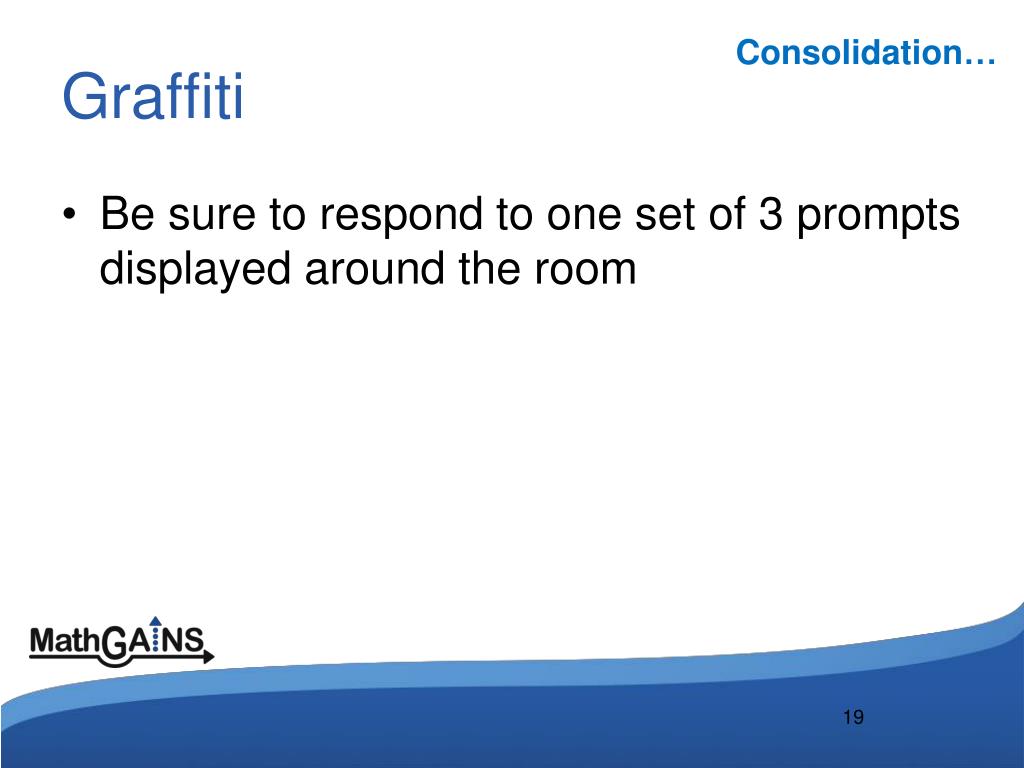 Consolidation…

Graffiti

• Be sure to respond to one set of 3 prompts displayed around the room

MathGAINS

19